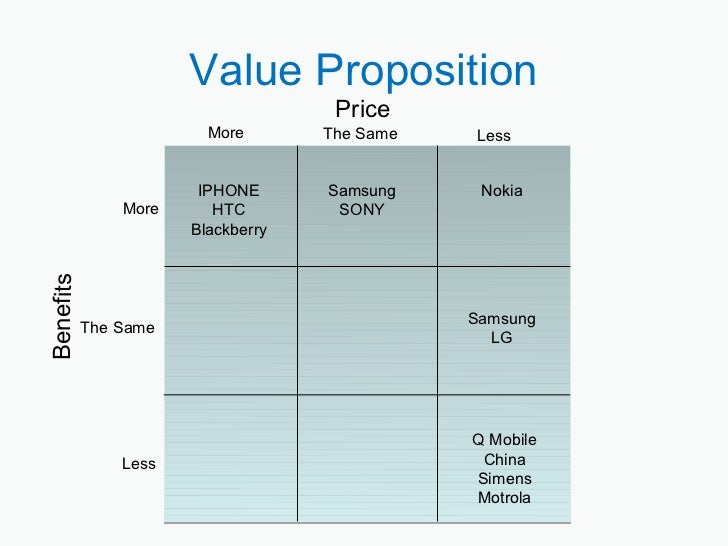 Value Proposition

Price

Benefits

| | More | The Same | Less |
|---|---|---|---|
| More | IPHONE HTC Blackberry | Samsung SONY | Nokia |
| The Same | | | Samsung LG |
| Less | | | Q Mobile China Simens Motrola |